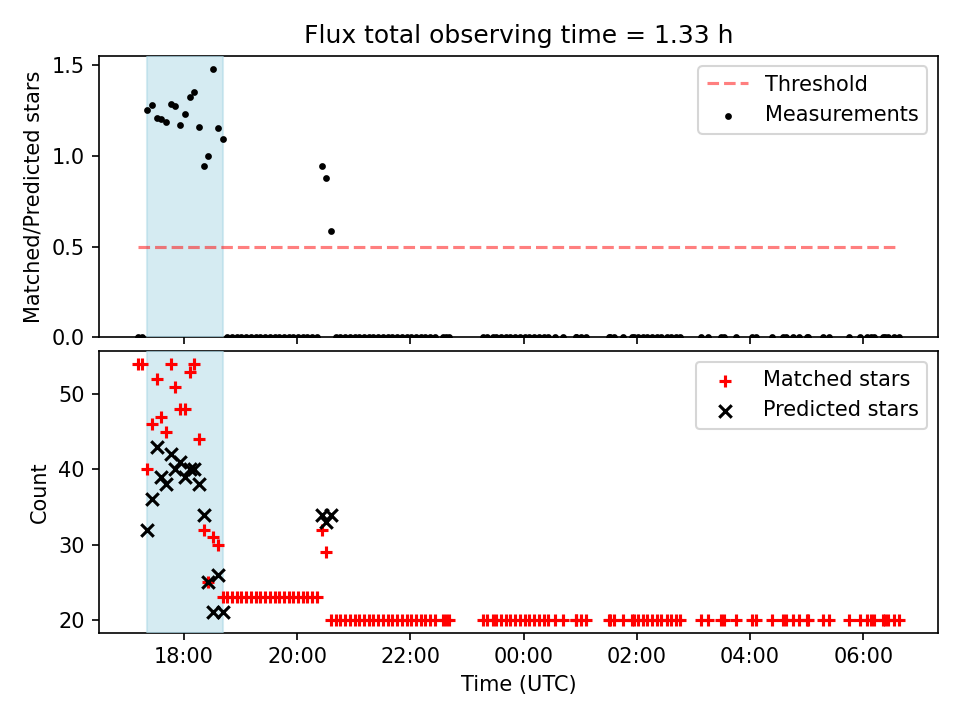 Flux total observing time = 1.33 h

Matched/Predicted stars

1.5
1.0
0.5
0.0

Threshold
Measurements

Count

50
40
30
20

Matched stars
Predicted stars

18:00
20:00
22:00
00:00
02:00
04:00
06:00

Time (UTC)